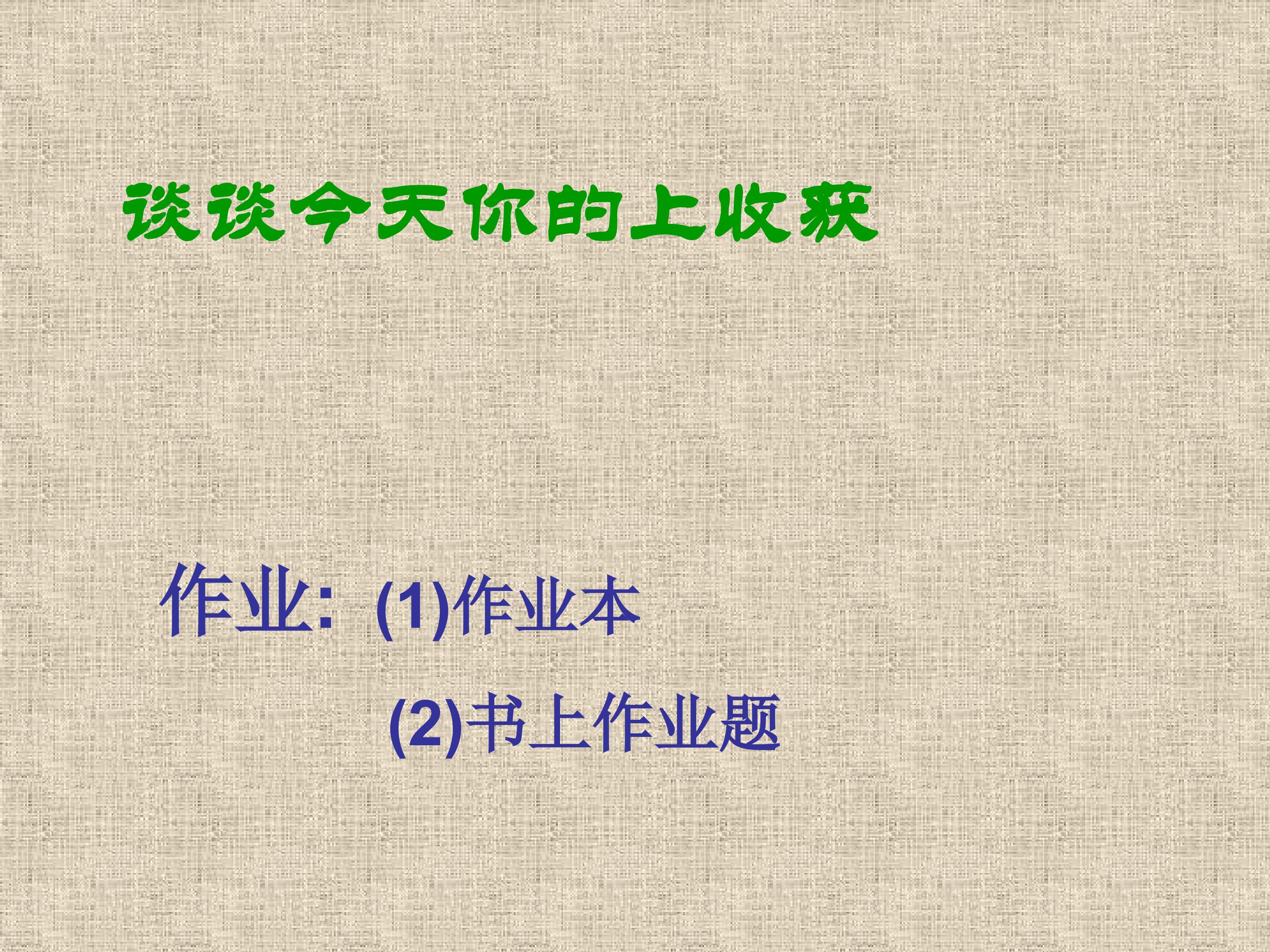 谈谈今天你的上收获

作业: (1)作业本

(2)书上作业题